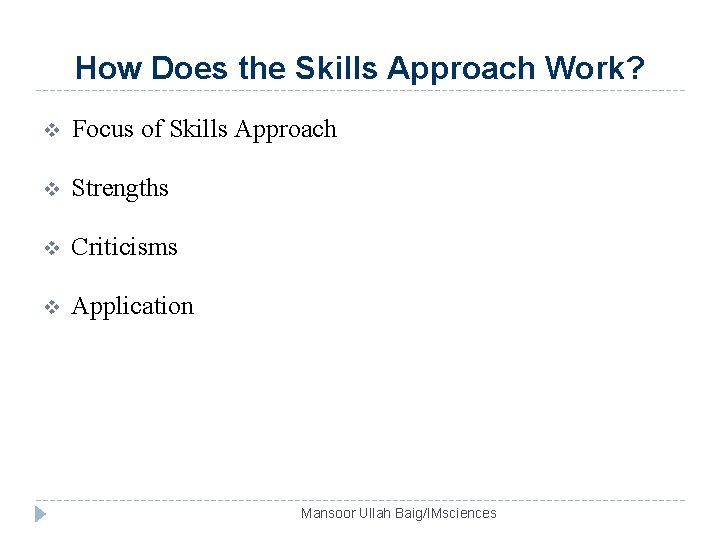 How Does the Skills Approach Work?

❖ Focus of Skills Approach

❖ Strengths

❖ Criticisms

❖ Application

Mansoor Ullah Baig/IMsciences